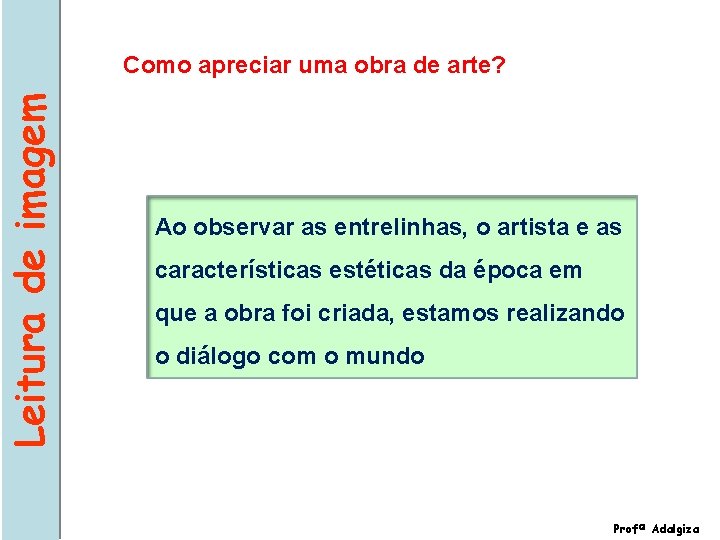 Leitura de imagem

Como apreciar uma obra de arte?

Ao observar as entrelinhas, o artista e as características estéticas da época em que a obra foi criada, estamos realizando o diálogo com o mundo

Profª Adalgiza